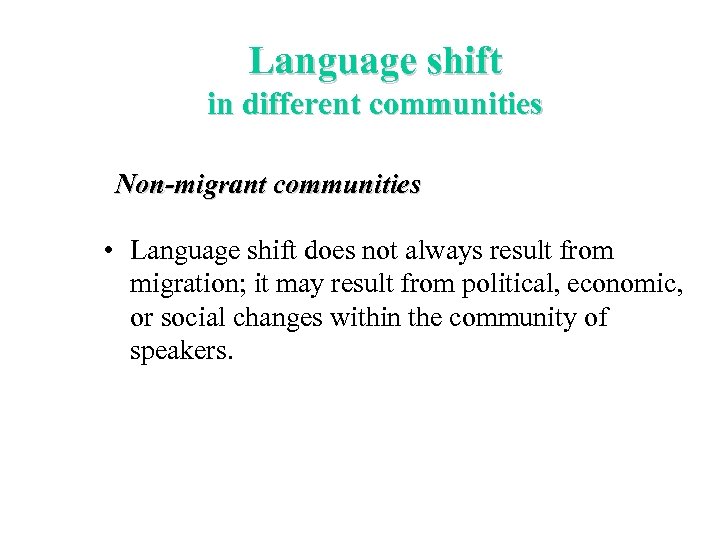 Language shift
in different communities

Non-migrant communities

• Language shift does not always result from migration; it may result from political, economic, or social changes within the community of speakers.